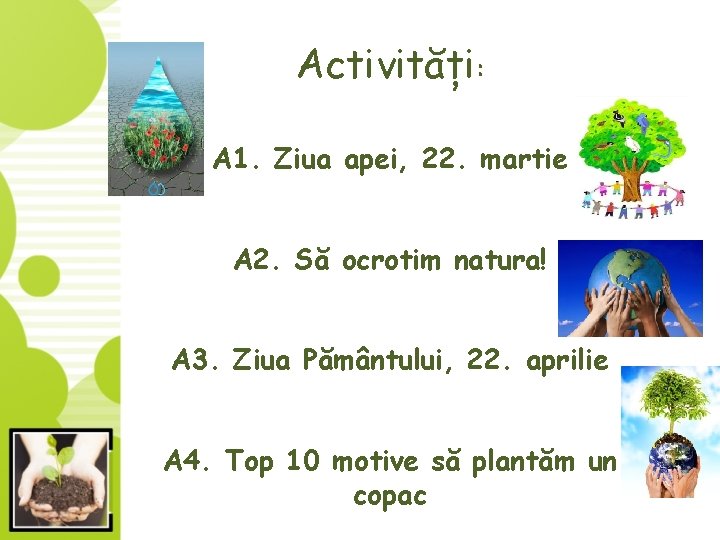 Activități:

A1. Ziua apei, 22. martie

A2. Să ocrotim natura!

A3. Ziua Pământului, 22. aprilie

A4. Top 10 motive să plantăm un copac